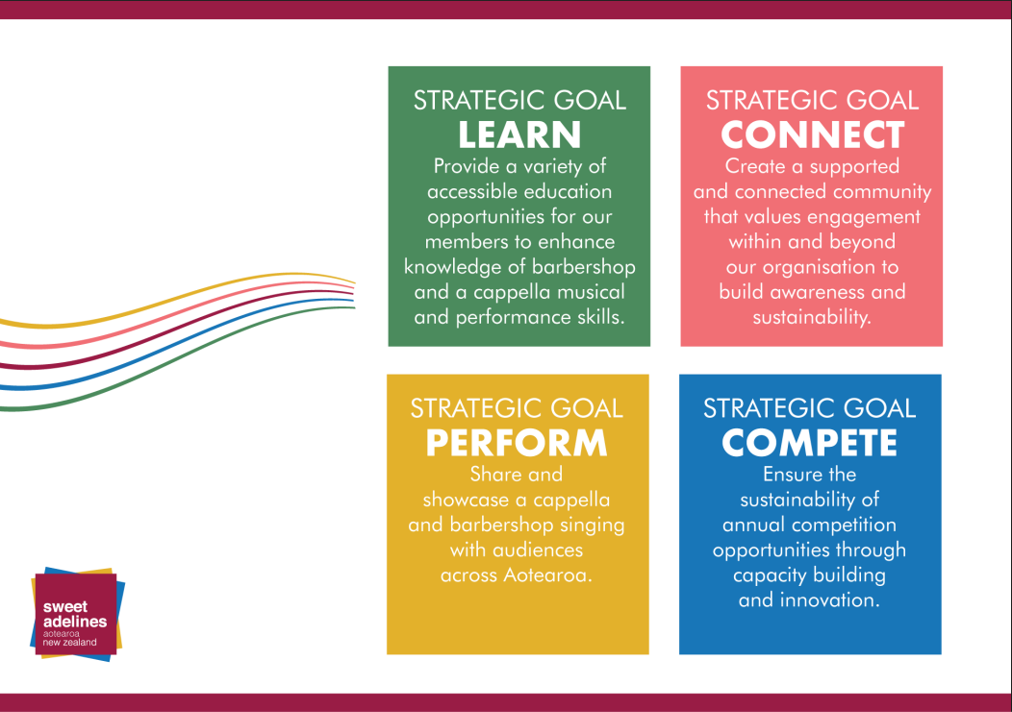 STRATEGIC GOAL
LEARN
Provide a variety of accessible education opportunities for our members to enhance knowledge of barbershop and a cappella musical and performance skills.

STRATEGIC GOAL
CONNECT
Create a supported and connected community that values engagement within and beyond our organisation to build awareness and sustainability.

STRATEGIC GOAL
PERFORM
Share and showcase a cappella and barbershop singing with audiences across Aotearoa.

STRATEGIC GOAL
COMPETE
Ensure the sustainability of annual competition opportunities through capacity building and innovation.

sweet adelines
aotearoa
new zealand